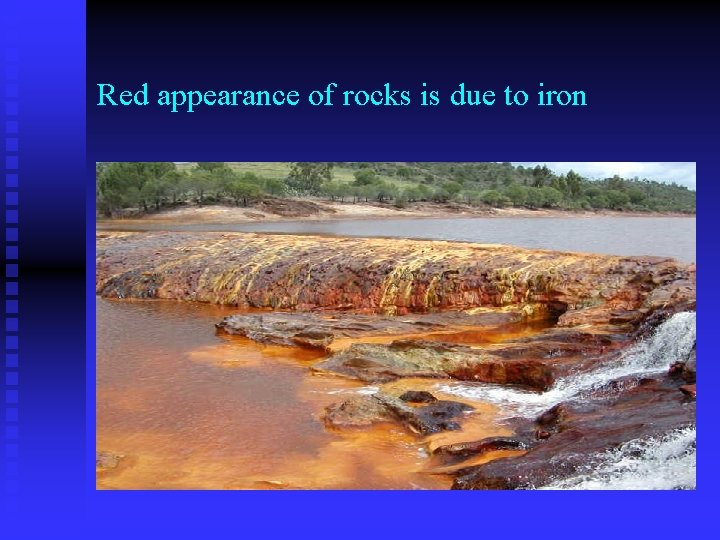 Red appearance of rocks is due to iron